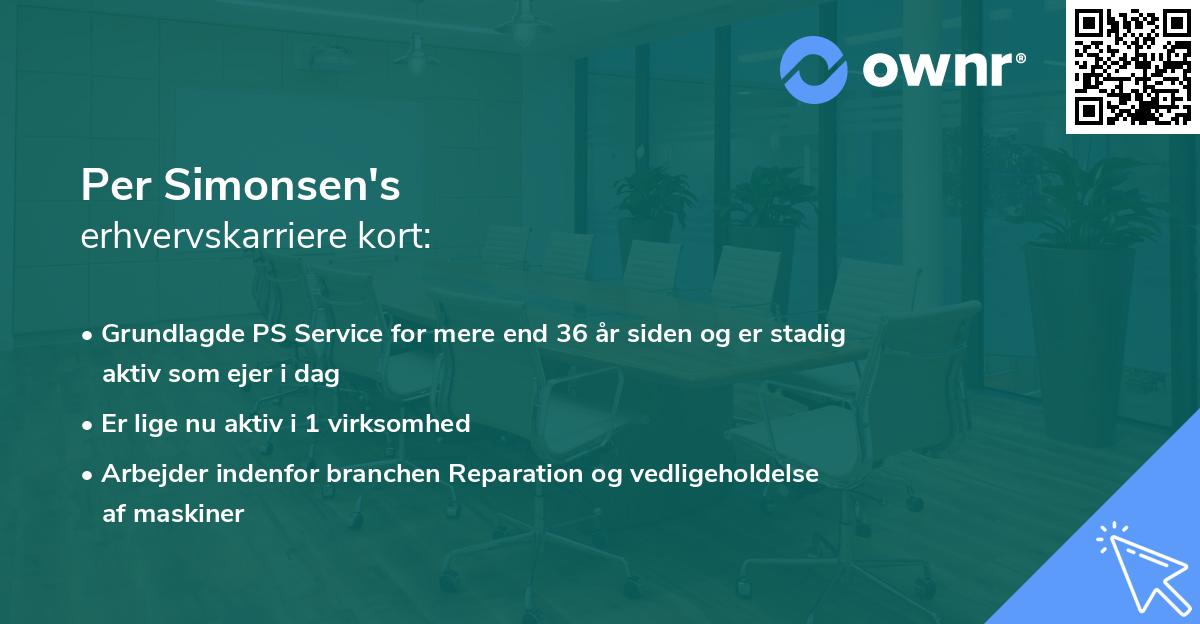 ownr®

Per Simonsen's
erhvervskarriere kort:

• Grundlagde PS Service for mere end 36 år siden og er stadig aktiv som ejer i dag
• Er lige nu aktiv i 1 virksomhed
• Arbejder indenfor branchen Reparation og vedligeholdelse af maskiner